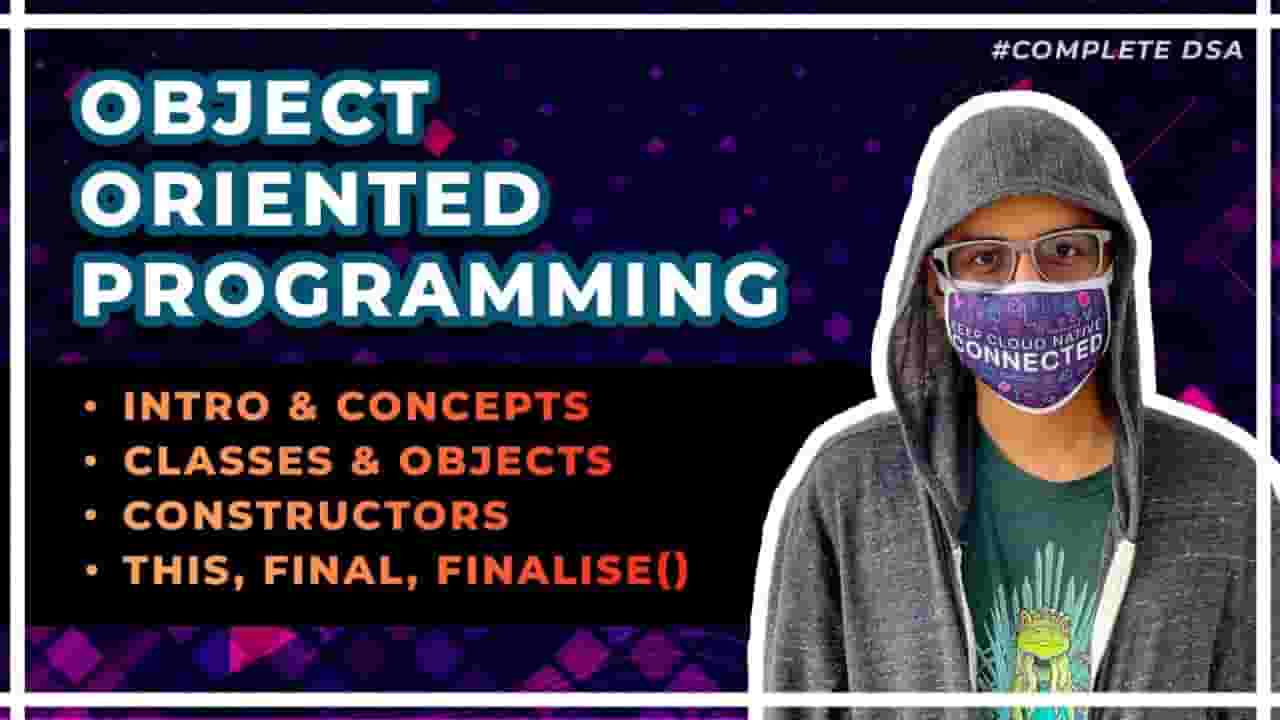 #COMPLETE DSA

OBJECT ORIENTED PROGRAMMING

• INTRO & CONCEPTS
• CLASSES & OBJECTS
• CONSTRUCTORS
• THIS, FINAL, FINALISE()

KEEP CLOUD NATIVE CONNECTED